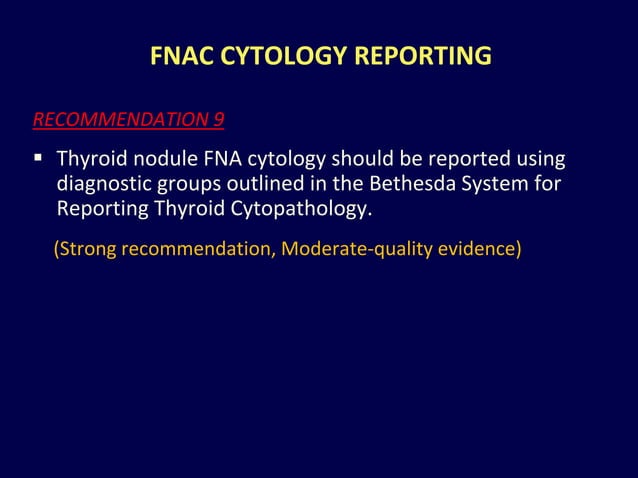 FNAC CYTOLOGY REPORTING

RECOMMENDATION 9

▪ Thyroid nodule FNA cytology should be reported using diagnostic groups outlined in the Bethesda System for Reporting Thyroid Cytopathology.

(Strong recommendation, Moderate-quality evidence)